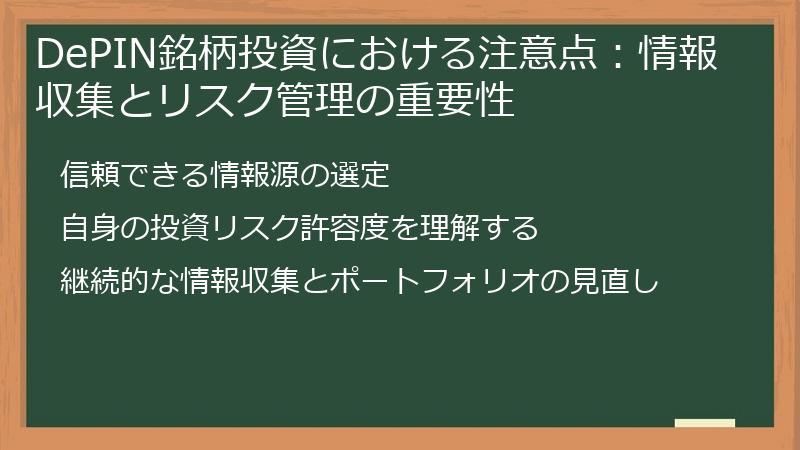 DePIN銘柄投資における注意点：情報収集とリスク管理の重要性

信頼できる情報源の選定

自身の投資リスク許容度を理解する

継続的な情報収集とポートフォリオの見直し